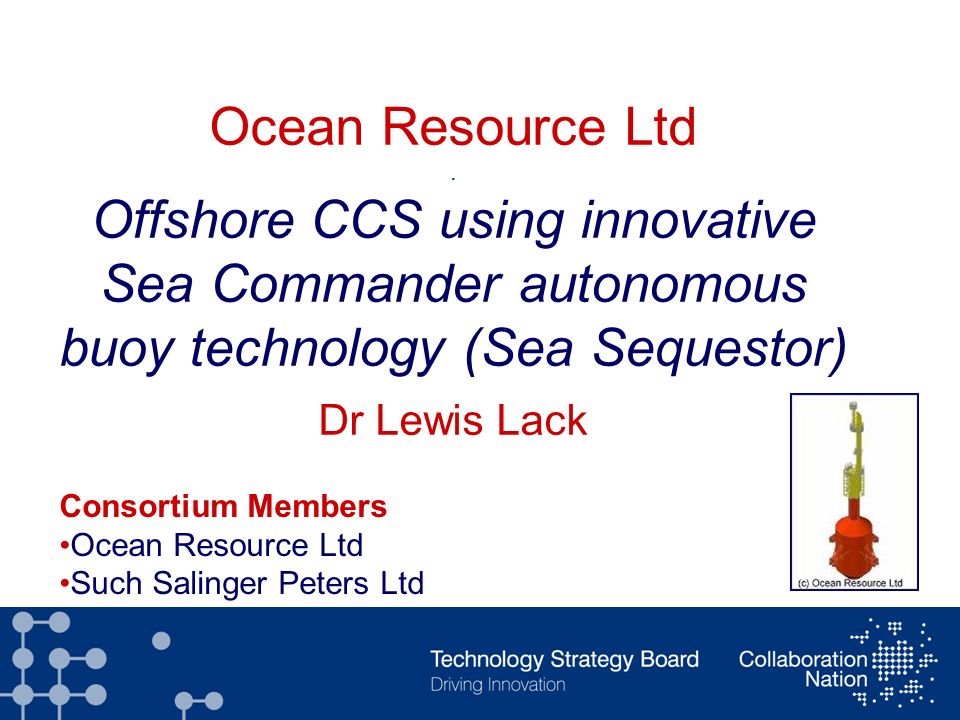 Ocean Resource Ltd

.

Offshore CCS using innovative Sea Commander autonomous buoy technology (Sea Sequestor)

Dr Lewis Lack

Consortium Members
•Ocean Resource Ltd
•Such Salinger Peters Ltd

(c) Ocean Resource Ltd

Technology Strategy Board
Driving Innovation

Collaboration Nation